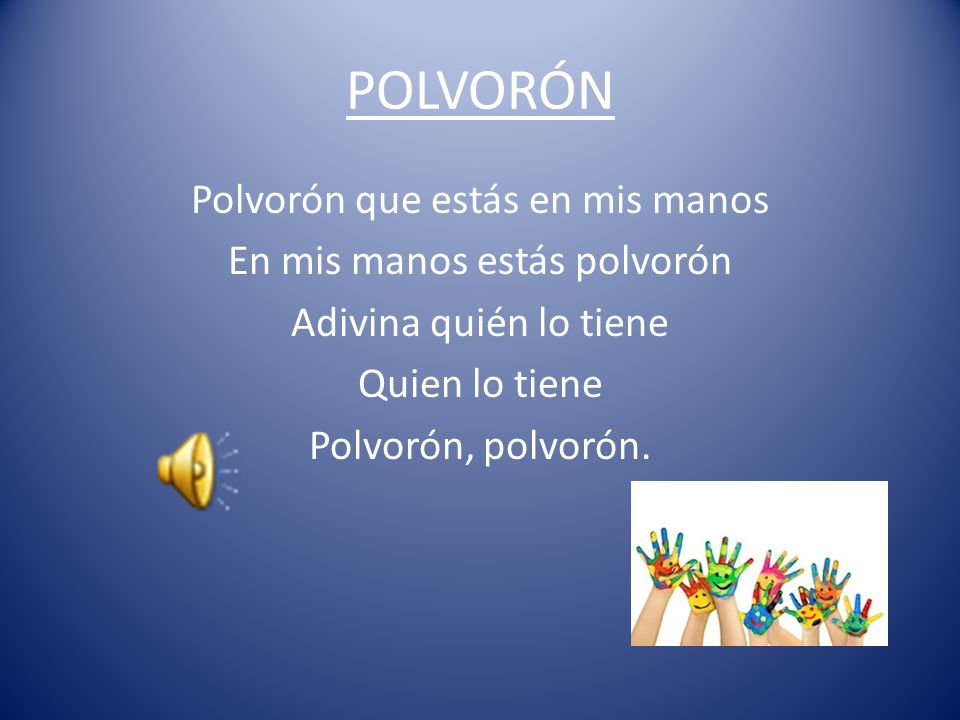 POLVORÓN

Polvorón que estás en mis manos
En mis manos estás polvorón
Adivina quién lo tiene
Quien lo tiene
Polvorón, polvorón.